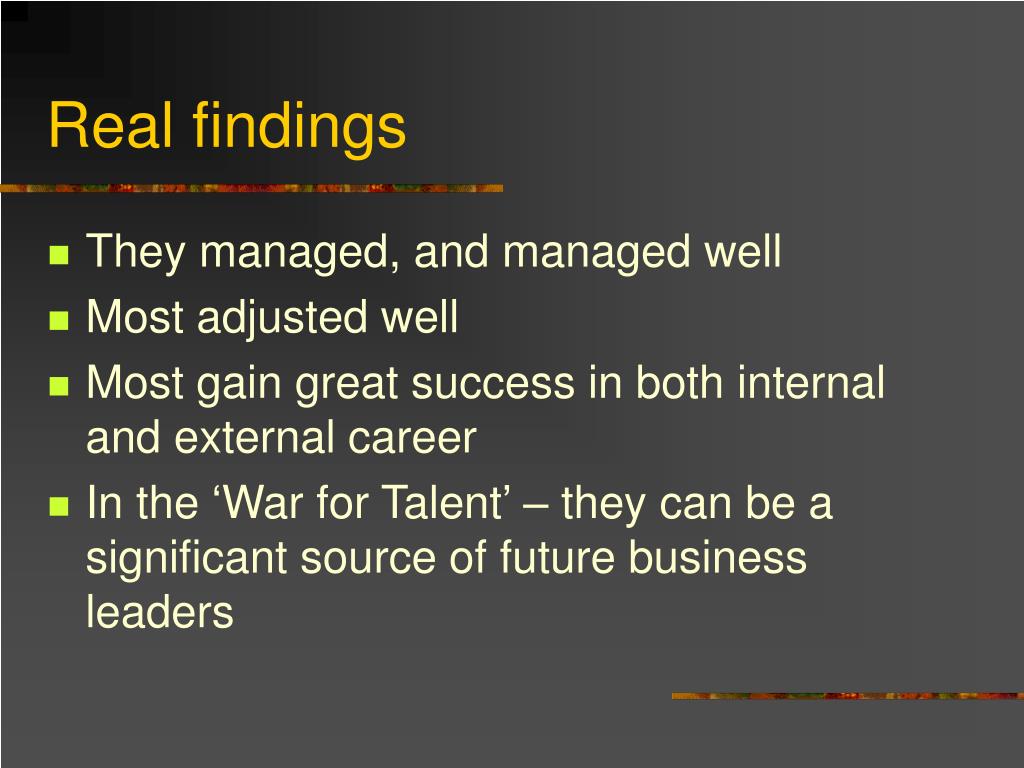 Real findings

- They managed, and managed well
- Most adjusted well
- Most gain great success in both internal and external career
- In the ‘War for Talent’ – they can be a significant source of future business leaders